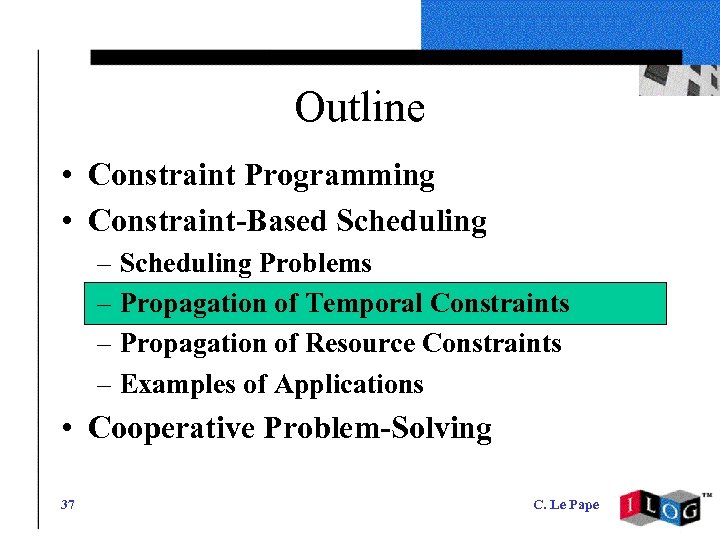 Outline

• Constraint Programming
• Constraint-Based Scheduling
– Scheduling Problems
– Propagation of Temporal Constraints
– Propagation of Resource Constraints
– Examples of Applications
• Cooperative Problem-Solving

37

C. Le Pape

ILOG™